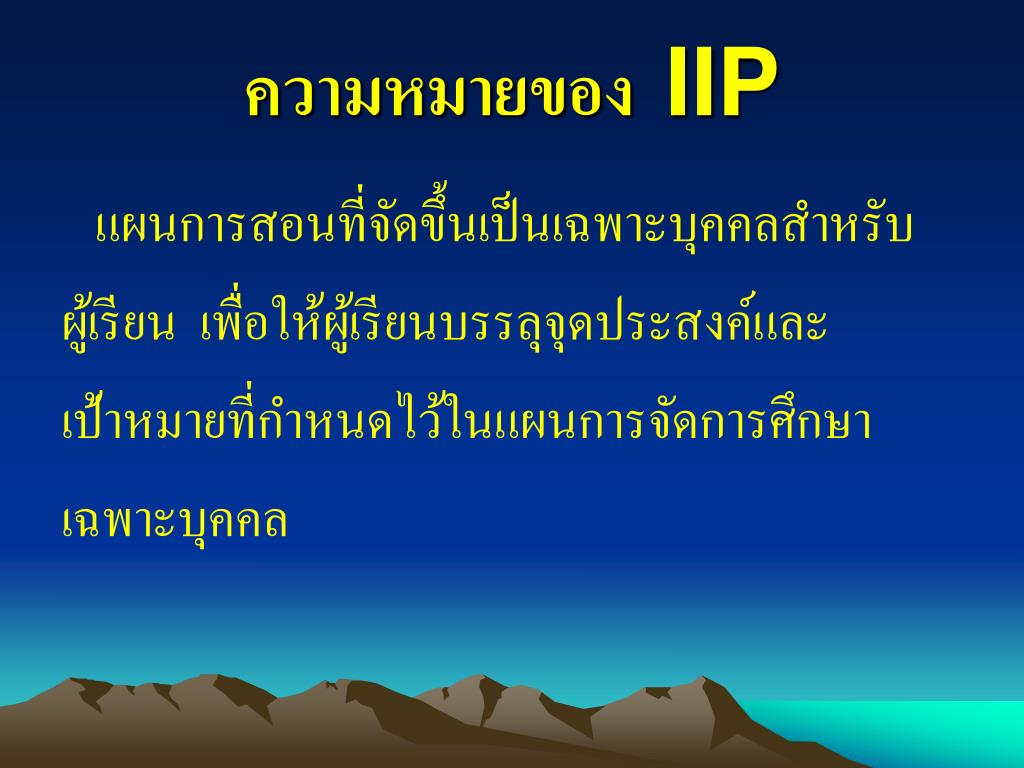 ความหมายของ IIP

แผนการสอนที่จัดขึ้นเป็นเฉพาะบุคคลสำหรับผู้เรียน เพื่อให้ผู้เรียนบรรลุจุดประสงค์และเป้าหมายที่กำหนดไว้ในแผนการจัดการศึกษาเฉพาะบุคคล